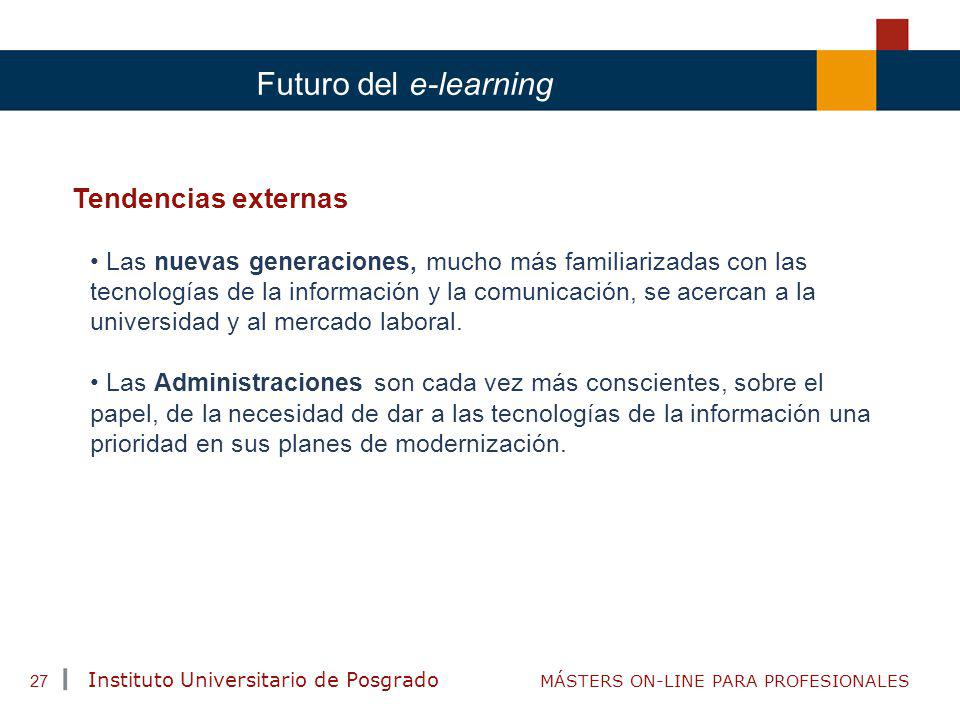 Futuro del e-learning

Tendencias externas

• Las nuevas generaciones, mucho más familiarizadas con las tecnologías de la información y la comunicación, se acercan a la universidad y al mercado laboral.

• Las Administraciones son cada vez más conscientes, sobre el papel, de la necesidad de dar a las tecnologías de la información una prioridad en sus planes de modernización.

27 | Instituto Universitario de Posgrado MÁSTERS ON-LINE PARA PROFESIONALES